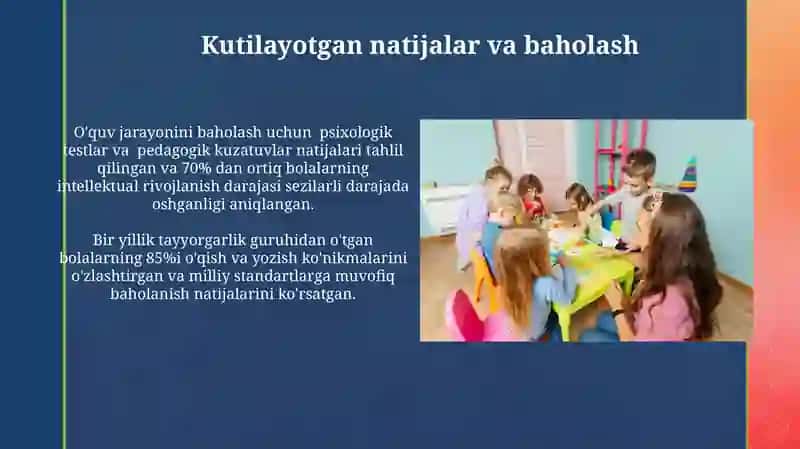 Kutilayotgan natijalar va baholash

O'quv jarayonini baholash uchun psixologik testlar va pedagogik kuzatuvlar natijalari tahlil qilingan va 70% dan ortiq bolalarning intellektual rivojlanish darajasi sezilarli darajada oshganligi aniqlangan.

Bir yillik tayyorgarlik guruhidan o'tgan bolalarning 85%i o'qish va yozish ko'nikmalarini o'zlashtirgan va milliy standartlarga muvofiq baholanish natijalarini ko'rsatgan.